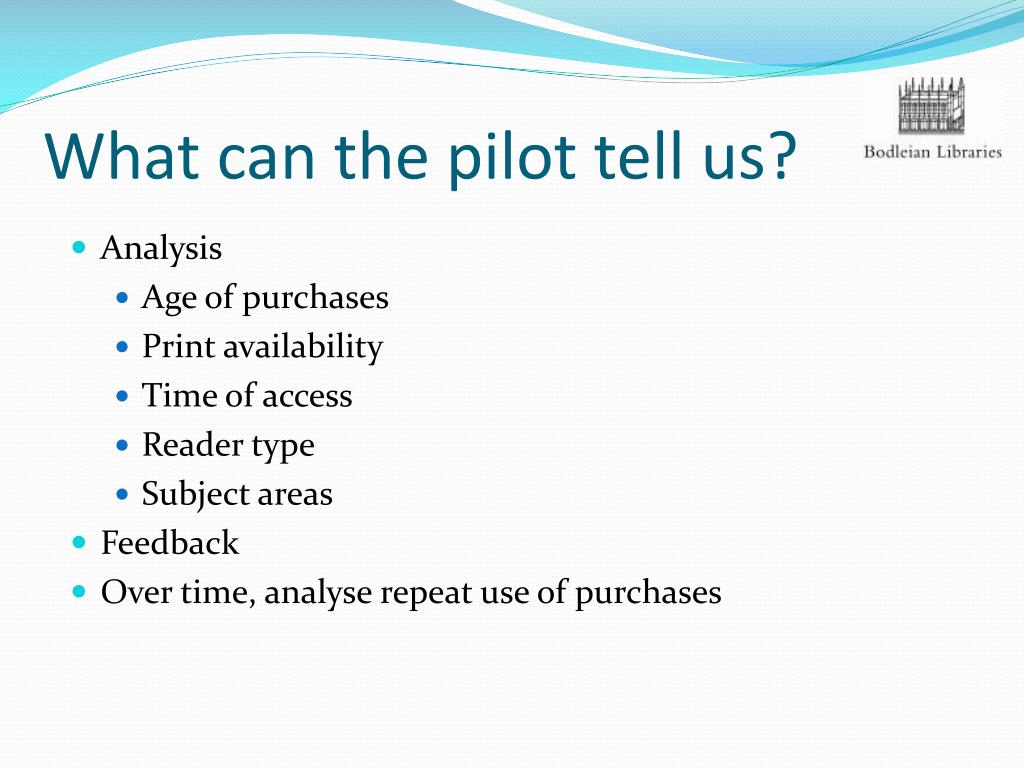 What can the pilot tell us?

Bodleian Libraries

- Analysis
  - Age of purchases
  - Print availability
  - Time of access
  - Reader type
  - Subject areas
- Feedback
- Over time, analyse repeat use of purchases